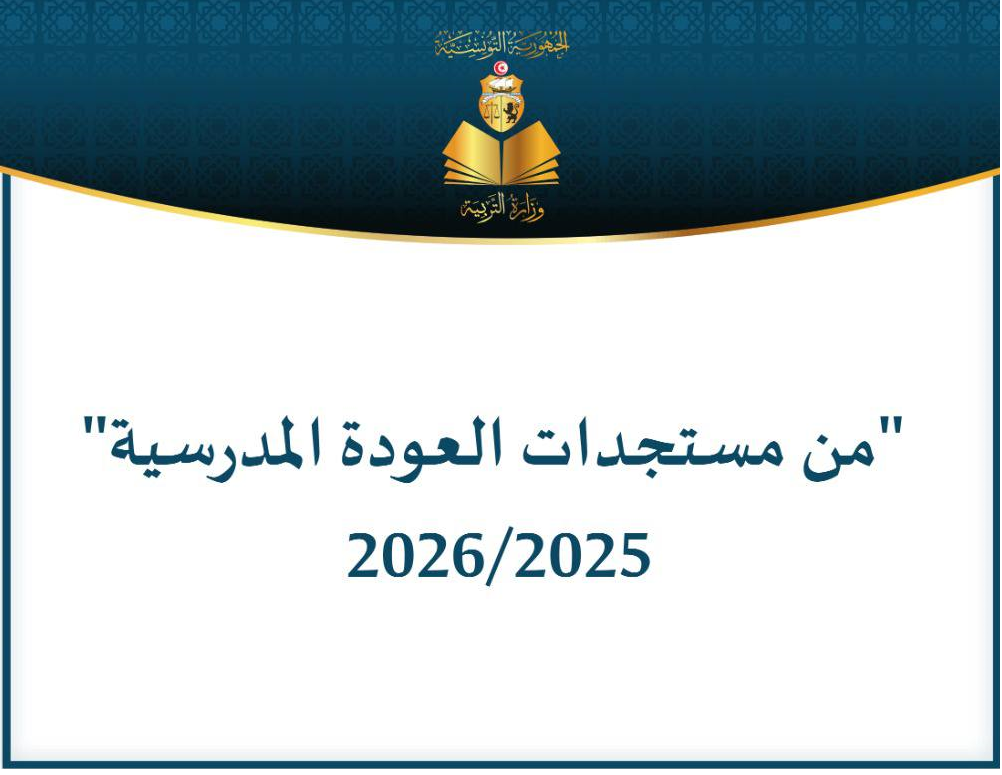 الجمهورية التونسية

وزارة التربية

"من مستجدات العودة المدرسية"

2026/2025